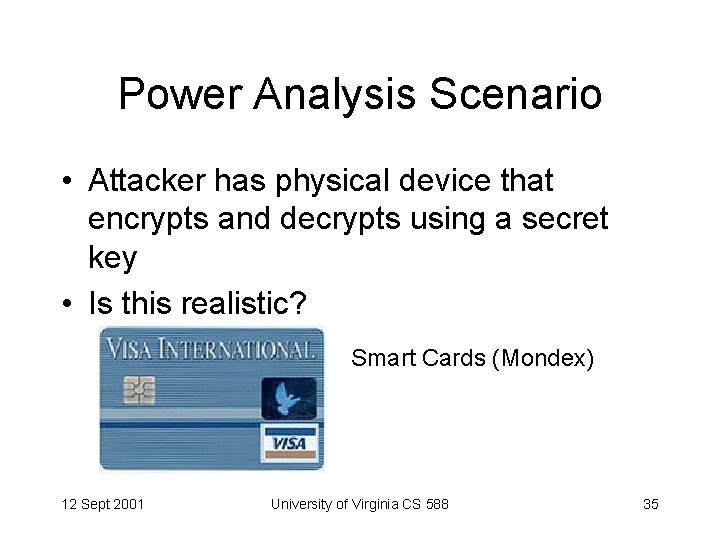 Power Analysis Scenario

• Attacker has physical device that encrypts and decrypts using a secret key
• Is this realistic?

VISA INTERNATIONAL

VISA

Smart Cards (Mondex)

12 Sept 2001 University of Virginia CS 588 35